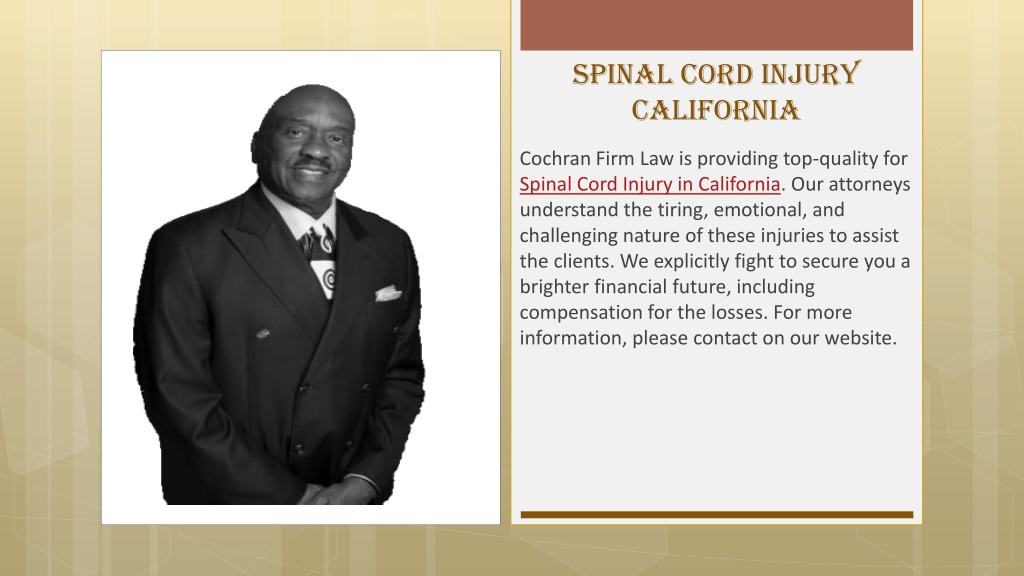 SPINAL CORD INJURY CALIFORNIA

Cochran Firm Law is providing top-quality for Spinal Cord Injury in California. Our attorneys understand the tiring, emotional, and challenging nature of these injuries to assist the clients. We explicitly fight to secure you a brighter financial future, including compensation for the losses. For more information, please contact on our website.